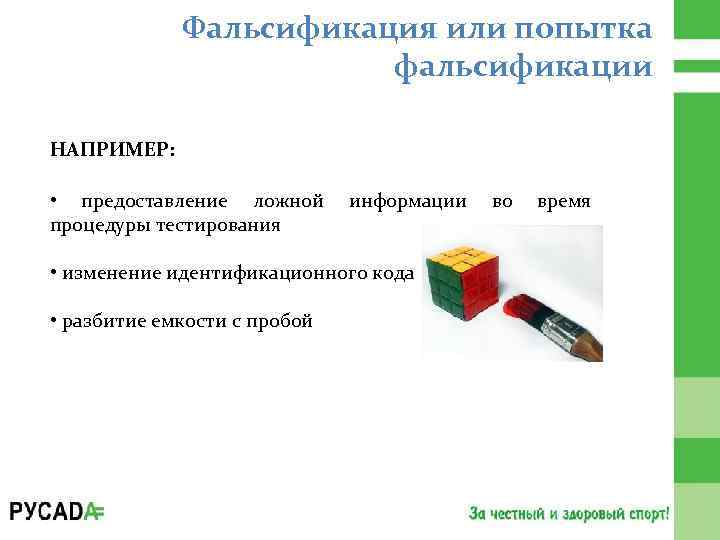 Фальсификация или попытка фальсификации

НАПРИМЕР:

• предоставление ложной информации во время процедуры тестирования

• изменение идентификационного кода

• разбитие емкости с пробой

РУСАДА

За честный и здоровый спорт!